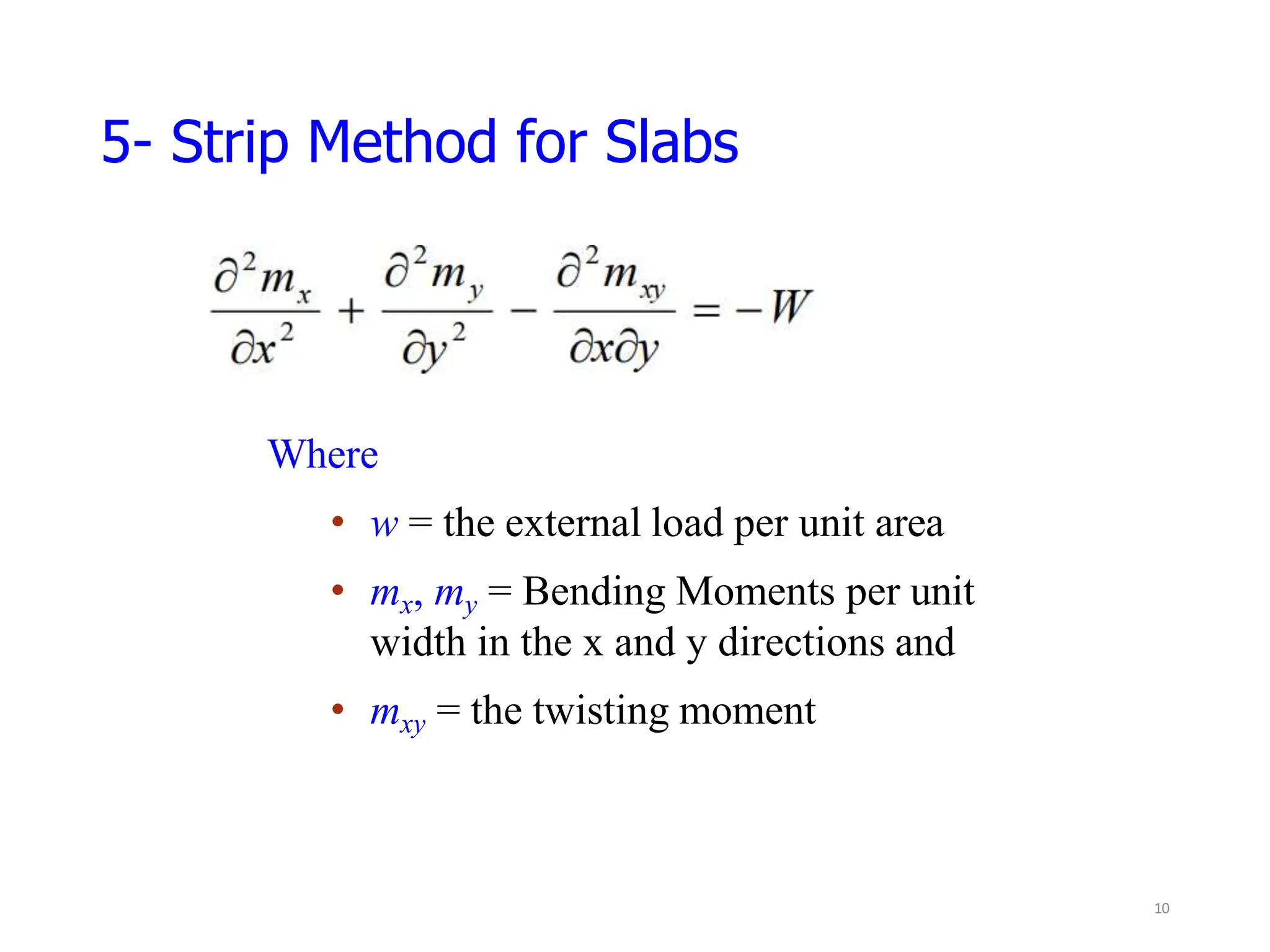 5- Strip Method for Slabs

$\frac{\partial^2 m_x}{\partial x^2} + \frac{\partial^2 m_y}{\partial y^2} - \frac{\partial^2 m_{xy}}{\partial x \partial y} = -W$

Where

• $w$ = the external load per unit area

• $m_x$, $m_y$ = Bending Moments per unit width in the x and y directions and

• $m_{xy}$ = the twisting moment

10